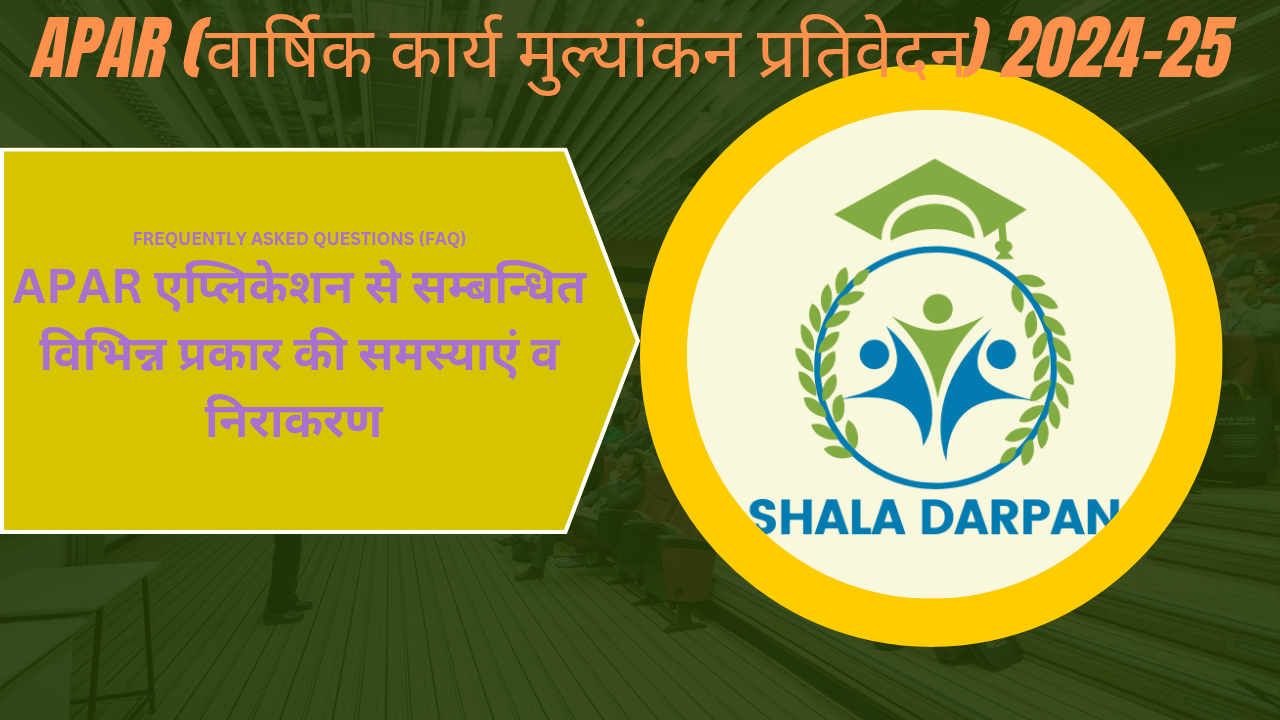 APAR (वार्षिक कार्य मुल्यांकन प्रतिवेदन) 2024-25

FREQUENTLY ASKED QUESTIONS (FAQ)

APAR एप्लिकेशन से सम्बन्धित विभिन्न प्रकार की समस्याएं व निराकरण

SHALA DARPAN